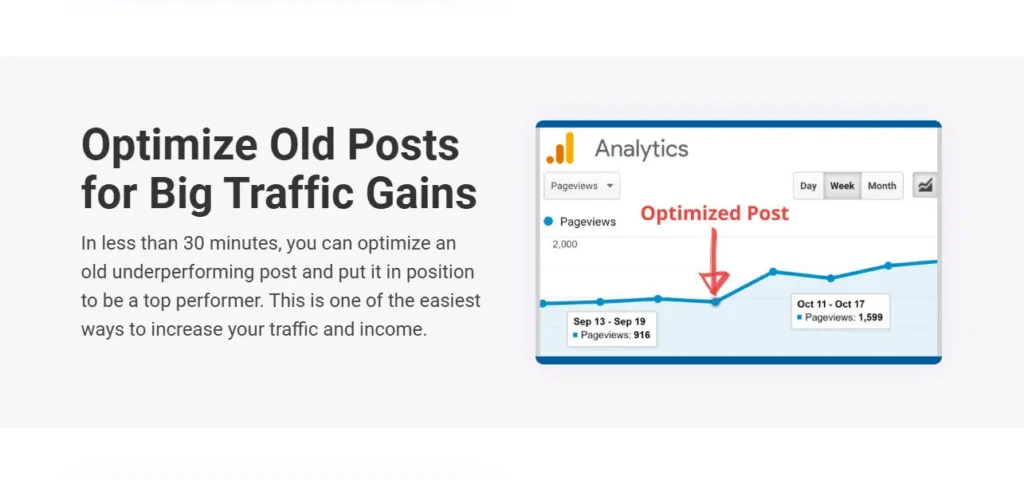 Optimize Old Posts for Big Traffic Gains

In less than 30 minutes, you can optimize an old underperforming post and put it in position to be a top performer. This is one of the easiest ways to increase your traffic and income.

Analytics

Pageviews

Day Week Month

Pageviews

Optimized Post

2,000

Sep 13 - Sep 19
Pageviews: 916

Oct 11 - Oct 17
Pageviews: 1,599